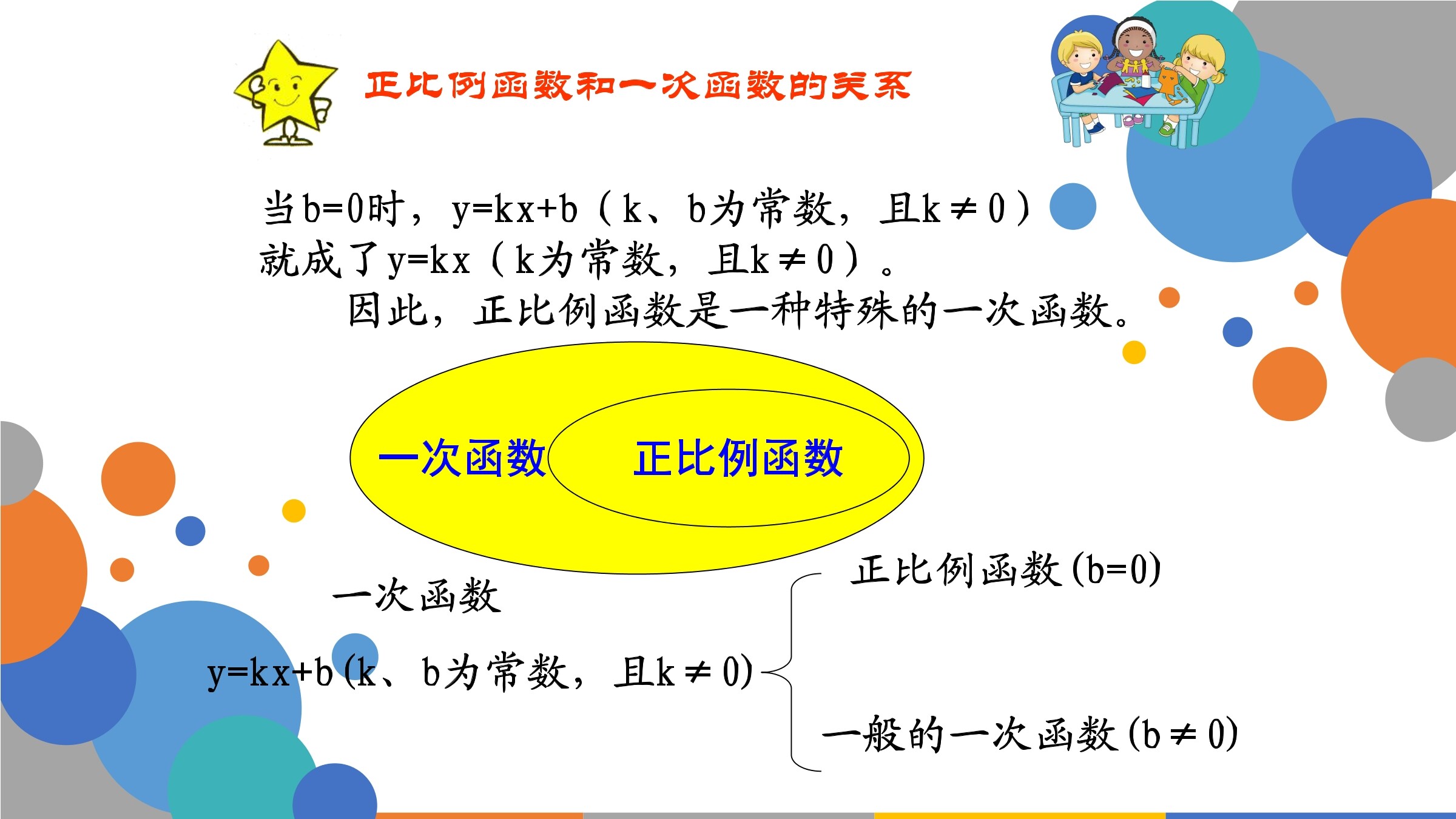 正比例函数和一次函数的关系

当$b=0$时，$y=kx+b$（k、b为常数，且$k\neq 0$）就成了$y=kx$（k为常数，且$k\neq 0$）。

因此，正比例函数是一种特殊的一次函数。

一次函数

正比例函数

一次函数

$y=kx+b$（k、b为常数，且$k\neq 0$）

正比例函数（$b=0$）

一般的一次函数（$b\neq 0$）